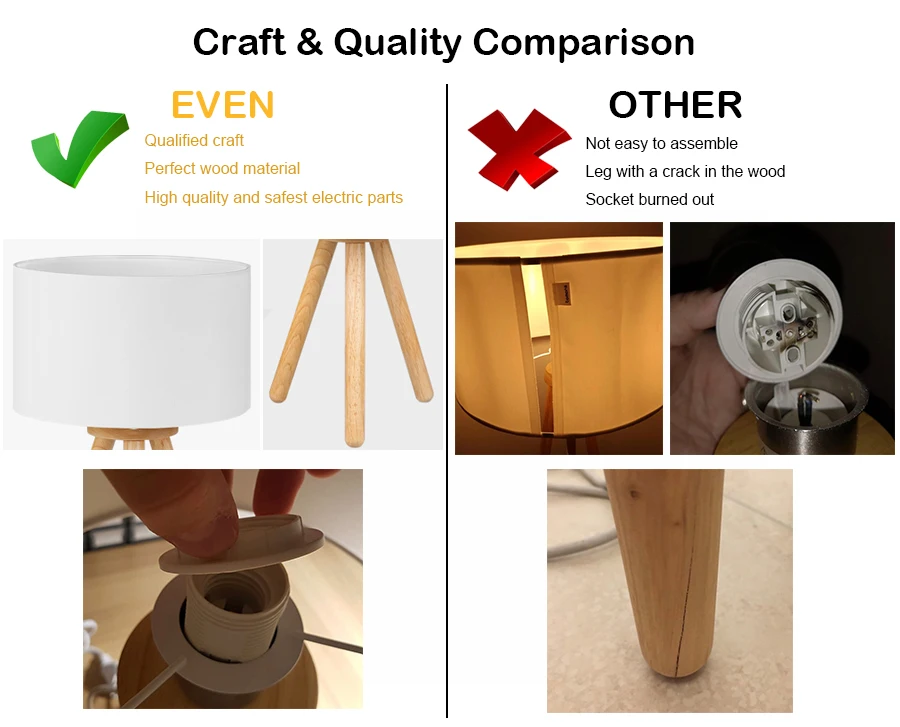 Craft & Quality Comparison

EVEN

Qualified craft
Perfect wood material
High quality and safest electric parts

OTHER

Not easy to assemble
Leg with a crack in the wood
Socket burned out